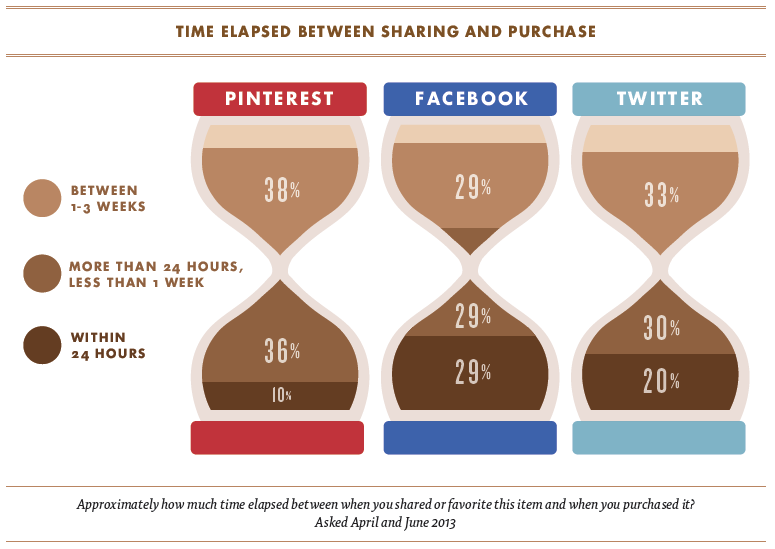 TIME ELAPSED BETWEEN SHARING AND PURCHASE

BETWEEN 1-3 WEEKS

MORE THAN 24 HOURS, LESS THAN 1 WEEK

WITHIN 24 HOURS

PINTEREST

38%

36%

10%

FACEBOOK

29%

29%

29%

TWITTER

33%

30%

20%

Approximately how much time elapsed between when you shared or favorite this item and when you purchased it?
Asked April and June 2013